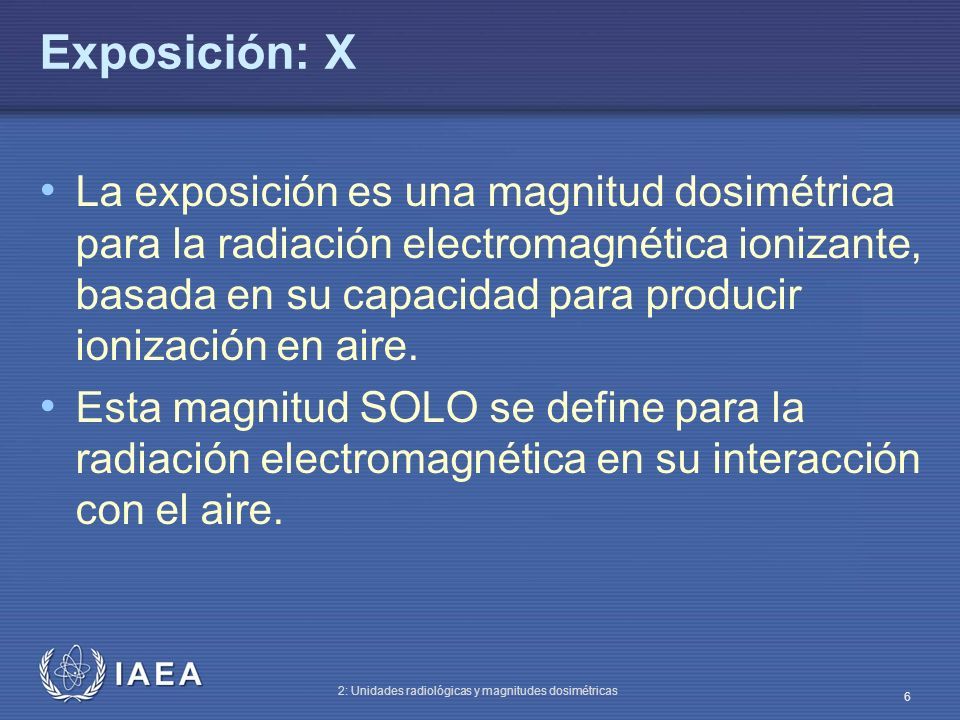 Exposición: X

• La exposición es una magnitud dosimétrica para la radiación electromagnética ionizante, basada en su capacidad para producir ionización en aire.

• Esta magnitud SOLO se define para la radiación electromagnética en su interacción con el aire.

IAEA

2: Unidades radiológicas y magnitudes dosimétricas

6